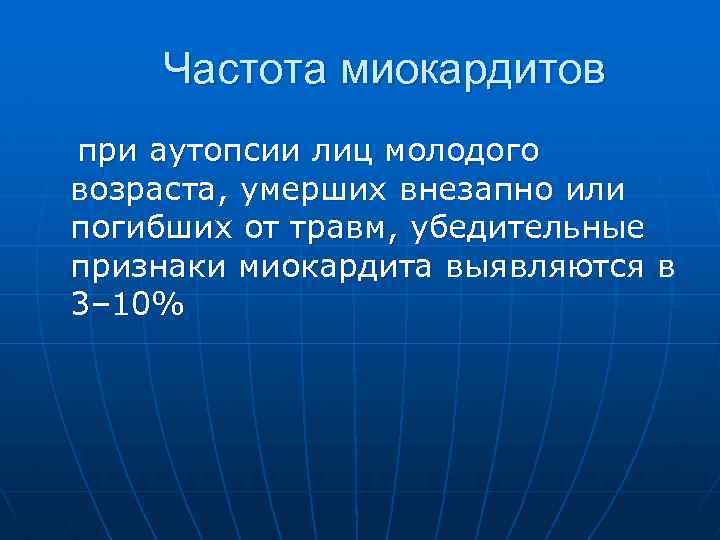 Частота миокардитов

при аутопсии лиц молодого возраста, умерших внезапно или погибших от травм, убедительные признаки миокардита выявляются в 3–10%